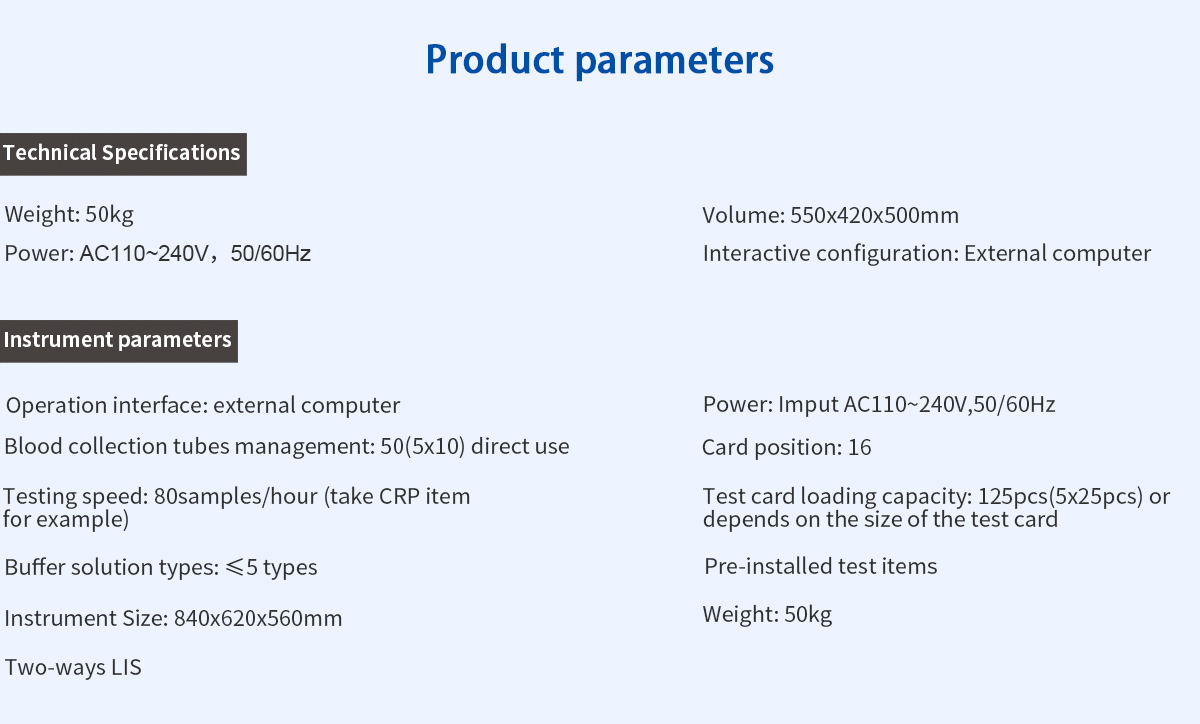 Product parameters

Technical Specifications

Weight: 50kg

Power: AC110~240V，50/60Hz

Volume: 550x420x500mm

Interactive configuration: External computer

Instrument parameters

Operation interface: external computer

Blood collection tubes management: 50(5x10) direct use

Testing speed: 80samples/hour (take CRP item for example)

Buffer solution types: ≤5 types

Instrument Size: 840x620x560mm

Two-ways LIS

Power: Imput AC110~240V,50/60Hz

Card position: 16

Test card loading capacity: 125pcs(5x25pcs) or depends on the size of the test card

Pre-installed test items

Weight: 50kg